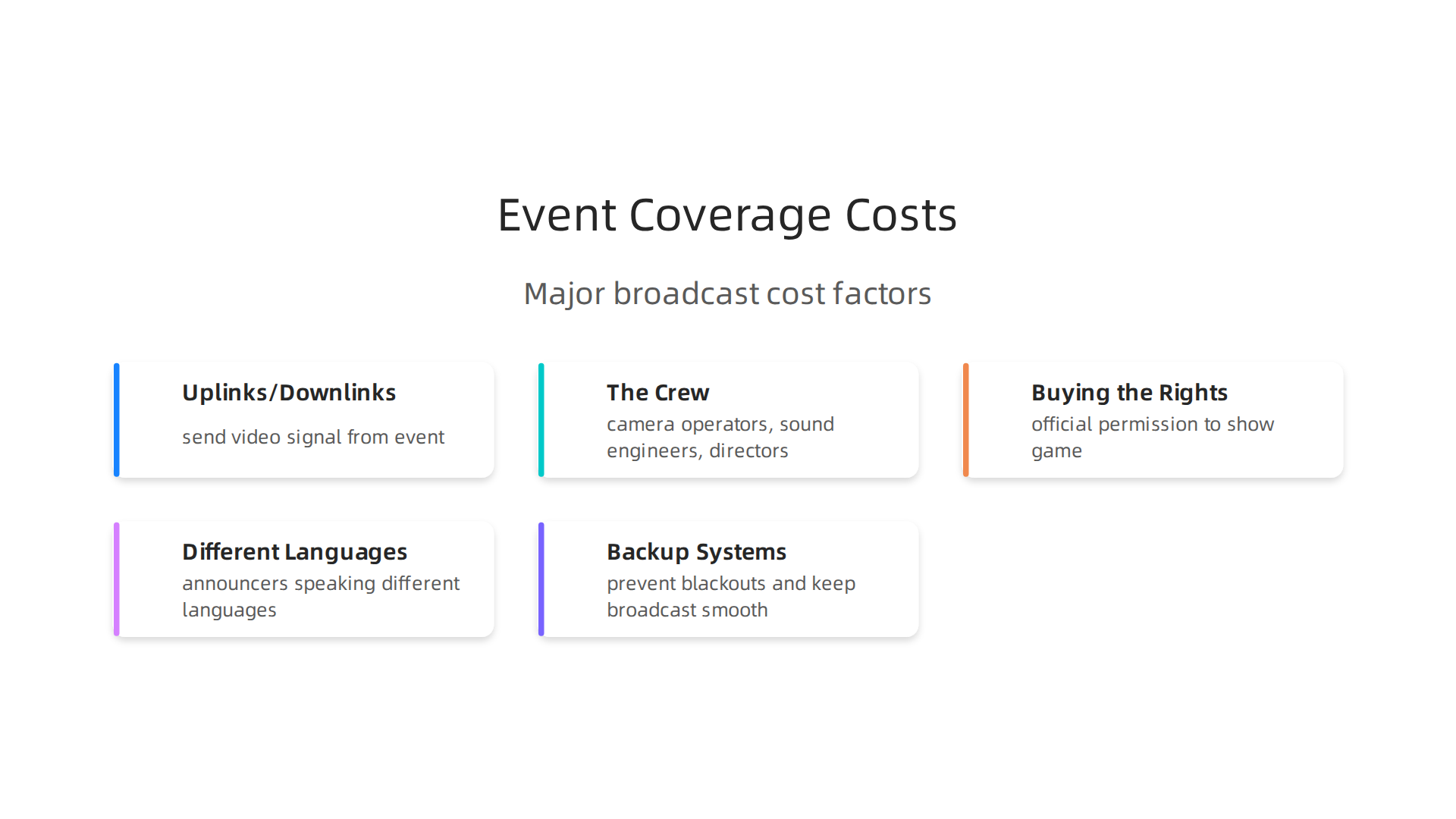 Event Coverage Costs

Major broadcast cost factors

Uplinks/Downlinks

send video signal from event

The Crew

camera operators, sound engineers, directors

Buying the Rights

official permission to show game

Different Languages

announcers speaking different languages

Backup Systems

prevent blackouts and keep broadcast smooth